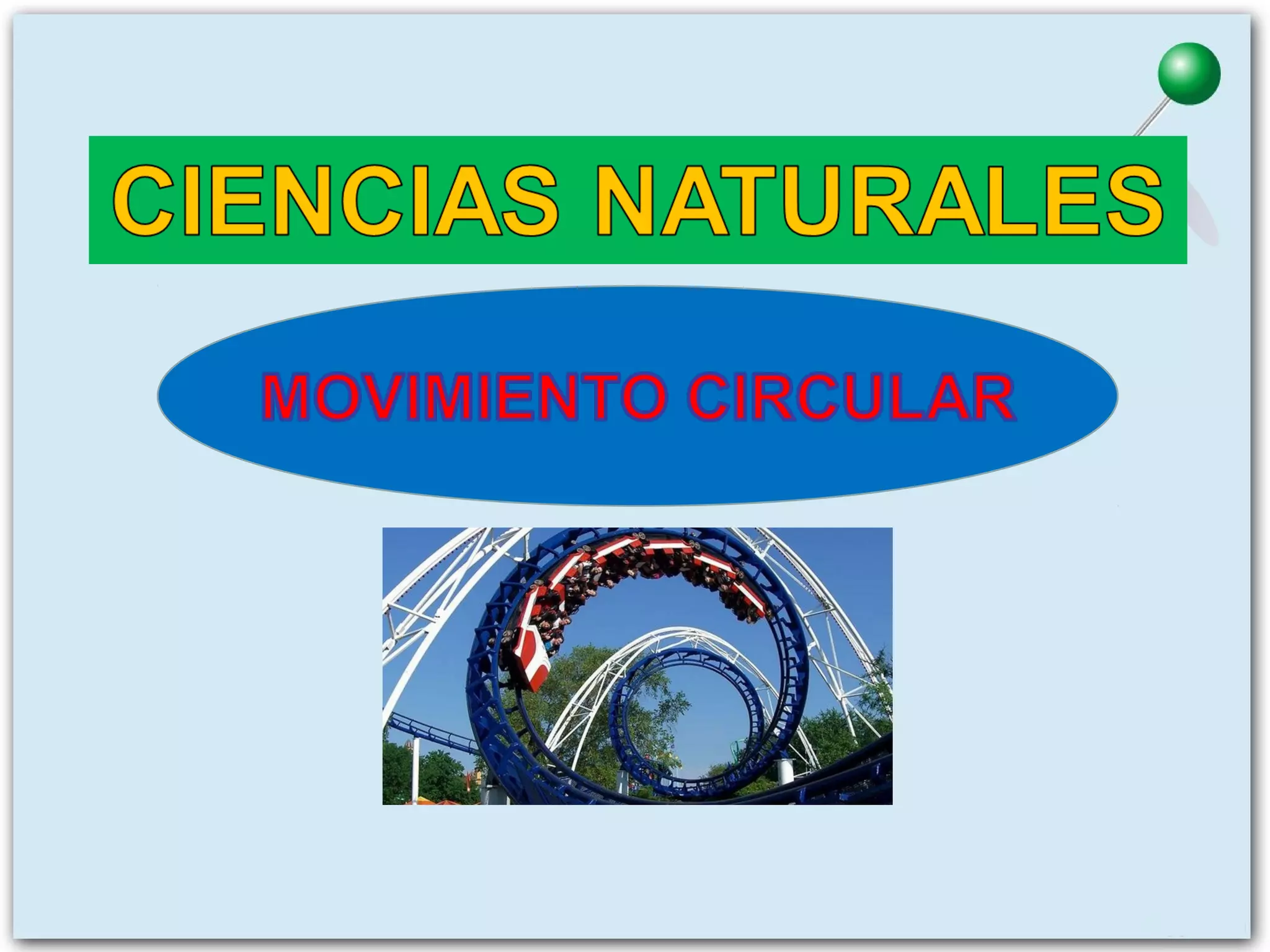 CIENCIAS NATURALES

MOVIMIENTO CIRCULAR